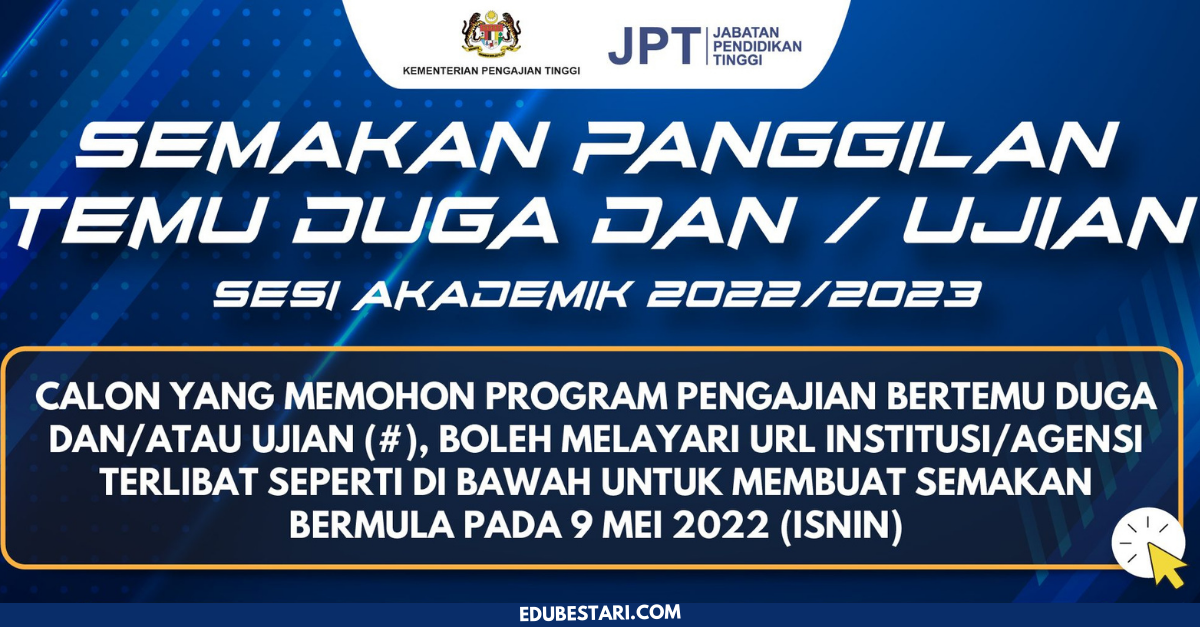 KEMENTERIAN PENGAJIAN TINGGI

JPT JABATAN PENDIDIKAN TINGGI

SEMAKAN PANGGILAN TEMU DUGA DAN / UJIAN

SESI AKADEMIK 2022/2023

CALON YANG MEMOHON PROGRAM PENGAJIAN BERTEMU DUGA DAN/ATAU UJIAN (#), BOLEH MELAYARI URL INSTITUSI/AGENSI TERLIBAT SEPERTI DI BAWAH UNTUK MEMBUAT SEMAKAN BERMULA PADA 9 MEI 2022 (ISNIN)

EDUBESTARI.COM